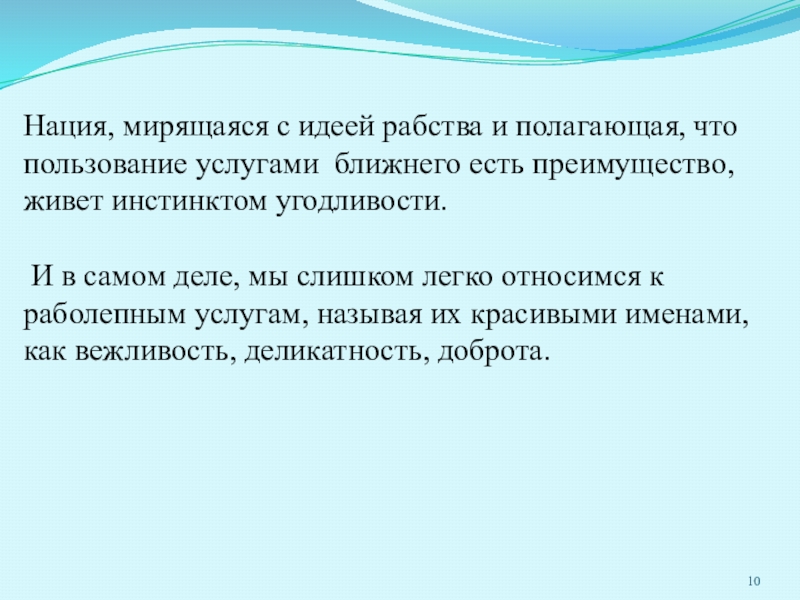 Нация, мирящаяся с идеей рабства и полагающая, что пользование услугами ближнего есть преимущество, живет инстинктом угодливости.

И в самом деле, мы слишком легко относимся к раболепным услугам, называя их красивыми именами, как вежливость, деликатность, доброта.

10